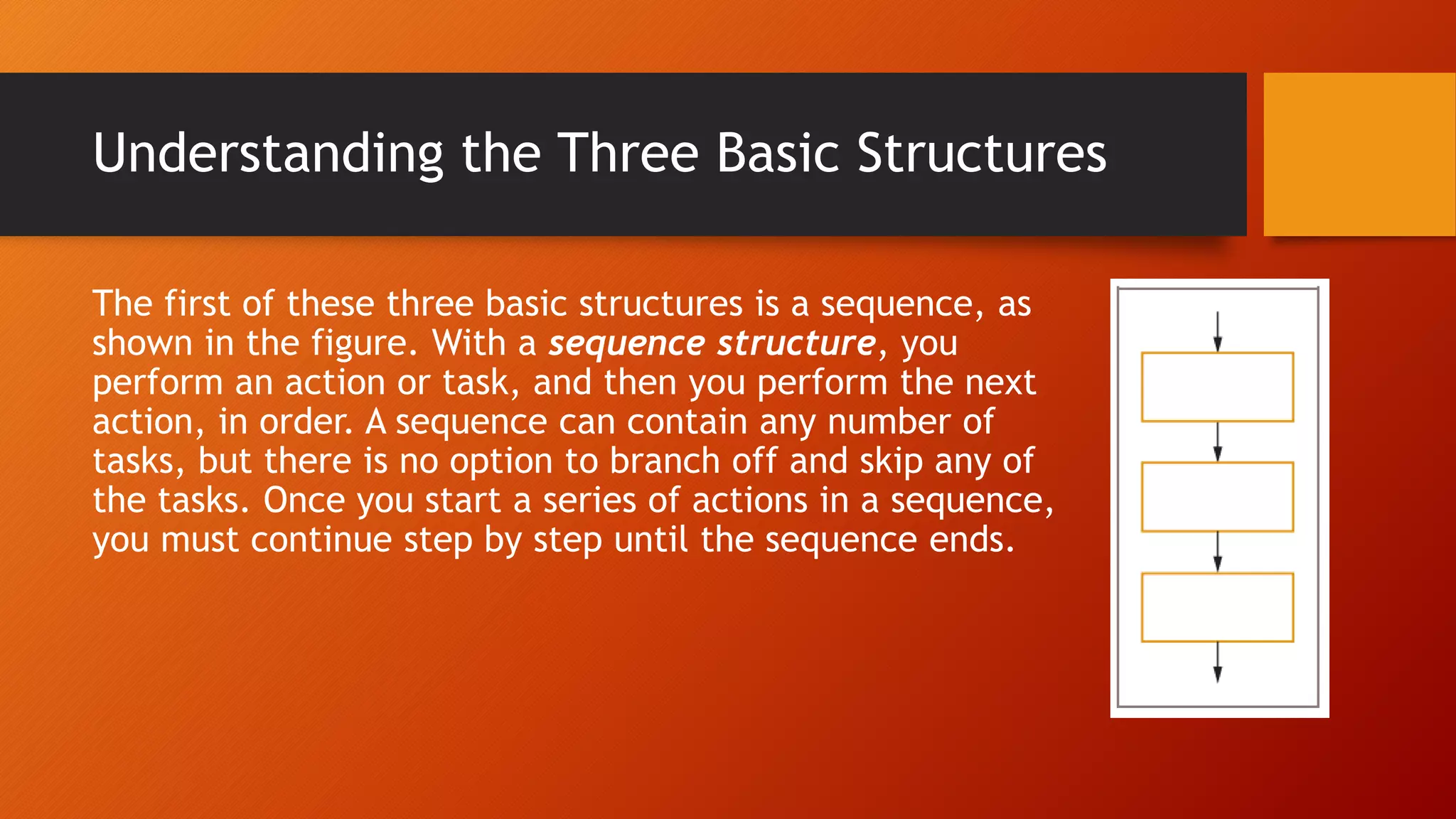 Understanding the Three Basic Structures

The first of these three basic structures is a sequence, as shown in the figure. With a sequence structure, you perform an action or task, and then you perform the next action, in order. A sequence can contain any number of tasks, but there is no option to branch off and skip any of the tasks. Once you start a series of actions in a sequence, you must continue step by step until the sequence ends.